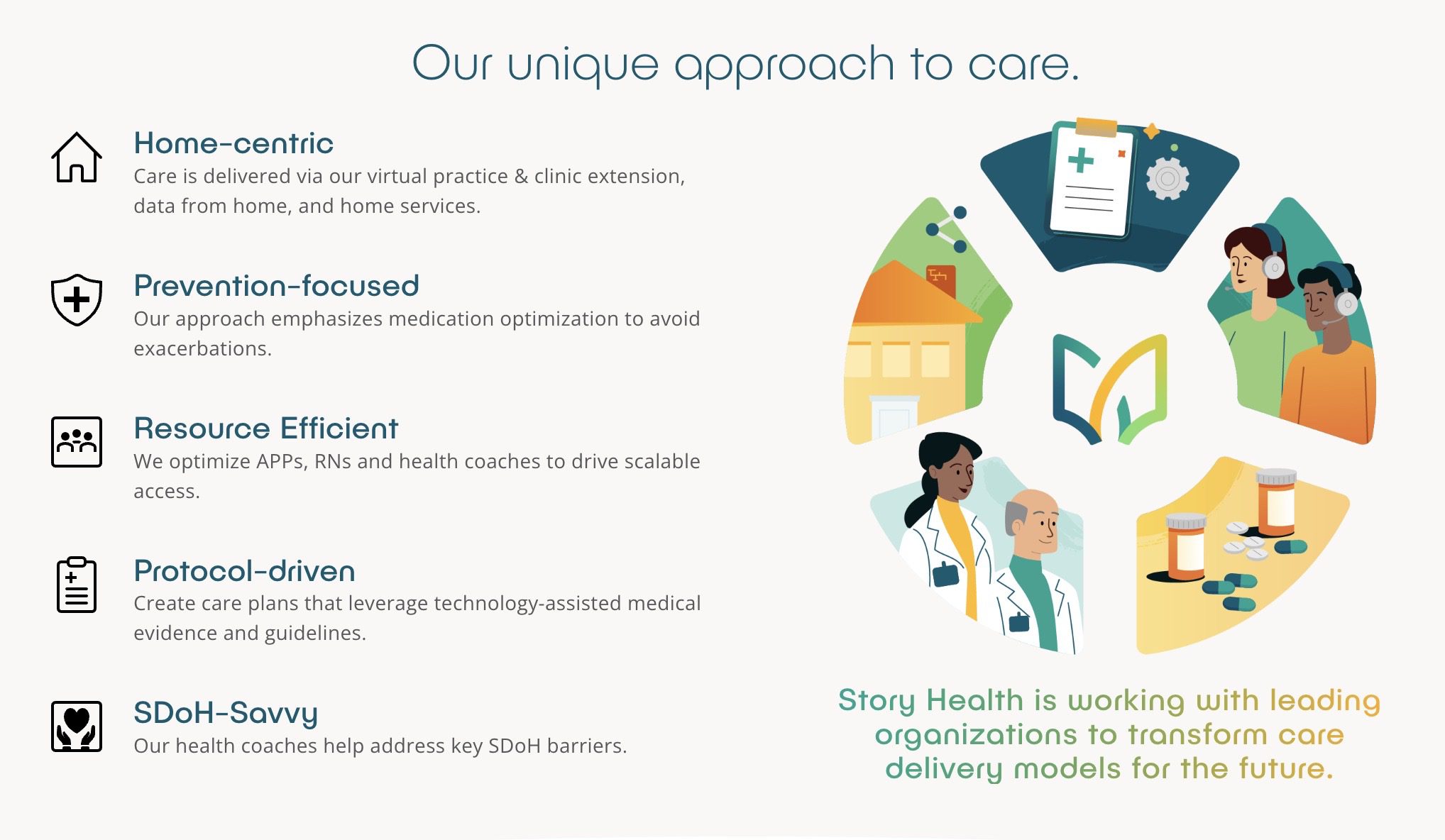 Our unique approach to care.

Home-centric
Care is delivered via our virtual practice & clinic extension, data from home, and home services.

Prevention-focused
Our approach emphasizes medication optimization to avoid exacerbations.

Resource Efficient
We optimize APPs, RNs and health coaches to drive scalable access.

Protocol-driven
Create care plans that leverage technology-assisted medical evidence and guidelines.

SDoH-Savvy
Our health coaches help address key SDoH barriers.

Story Health is working with leading organizations to transform care delivery models for the future.